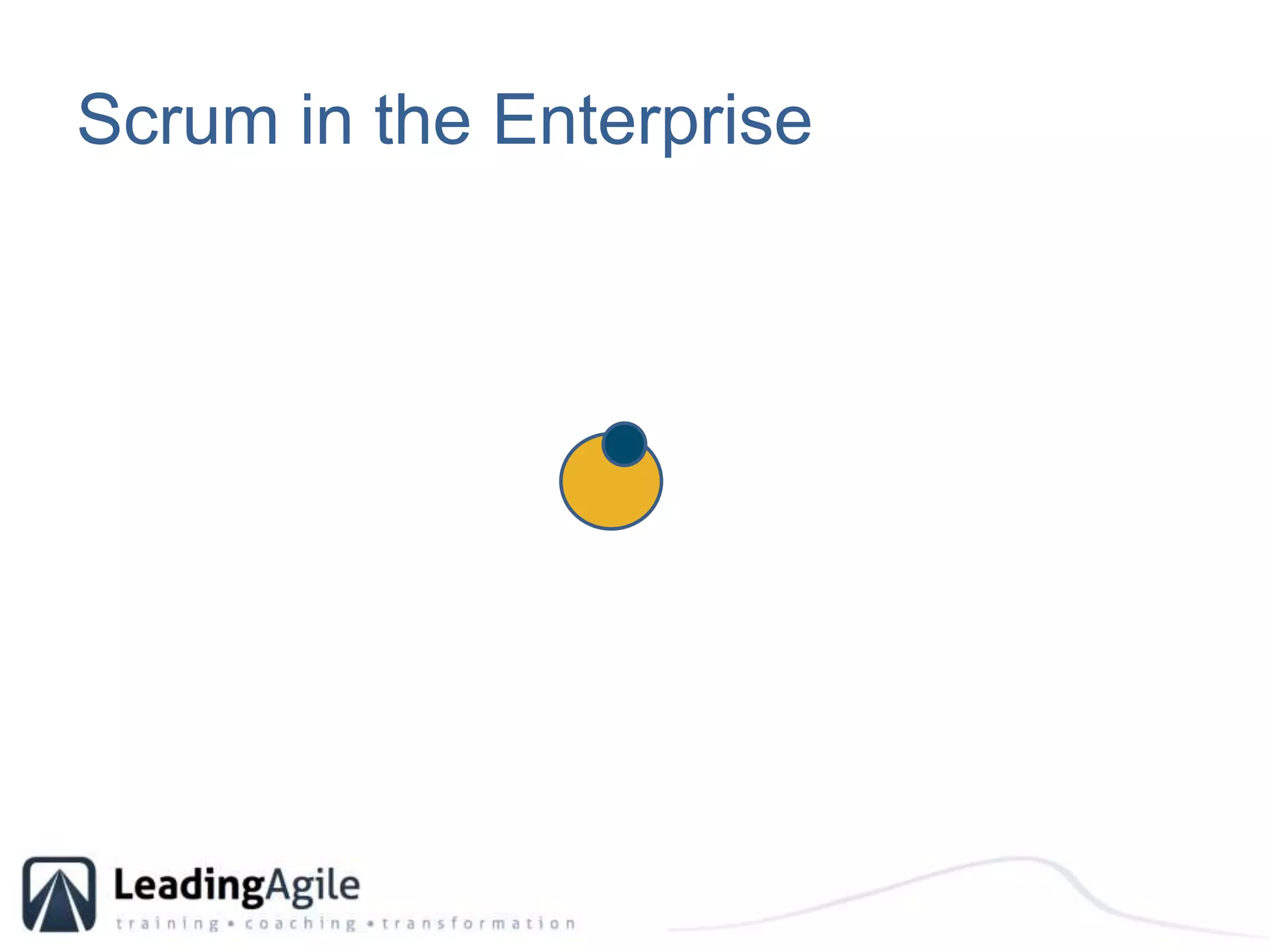 Scrum in the Enterprise

LeadingAgile
training • coaching • transformation